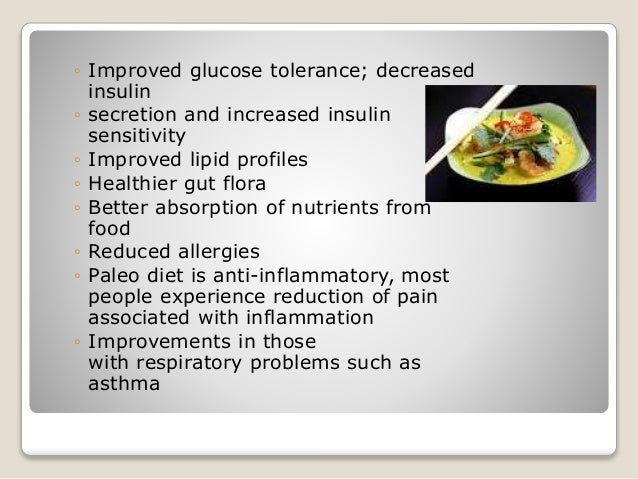 ◦ Improved glucose tolerance; decreased insulin
◦ secretion and increased insulin sensitivity
◦ Improved lipid profiles
◦ Healthier gut flora
◦ Better absorption of nutrients from food
◦ Reduced allergies
◦ Paleo diet is anti-inflammatory, most people experience reduction of pain associated with inflammation
◦ Improvements in those with respiratory problems such as asthma